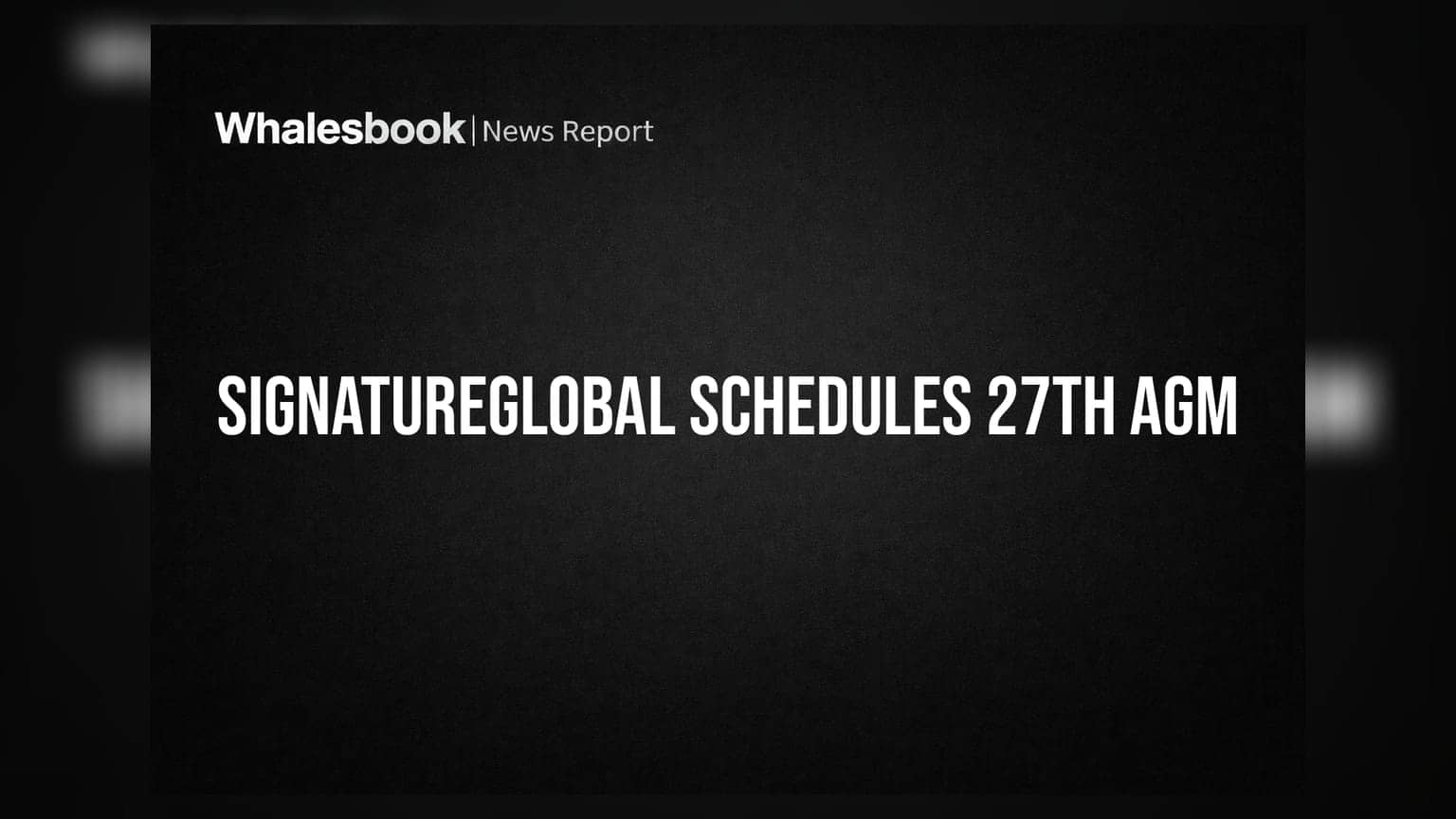 Whalesbook | News Report

SIGNATUREGLOBAL SCHEDULES 27TH AGM